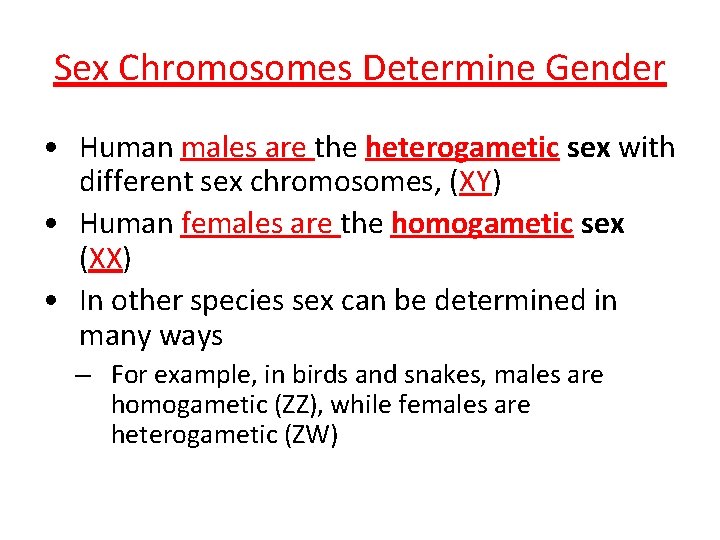 Sex Chromosomes Determine Gender

• Human males are the heterogametic sex with different sex chromosomes, (XY)

• Human females are the homogametic sex (XX)

• In other species sex can be determined in many ways

– For example, in birds and snakes, males are homogametic (ZZ), while females are heterogametic (ZW)